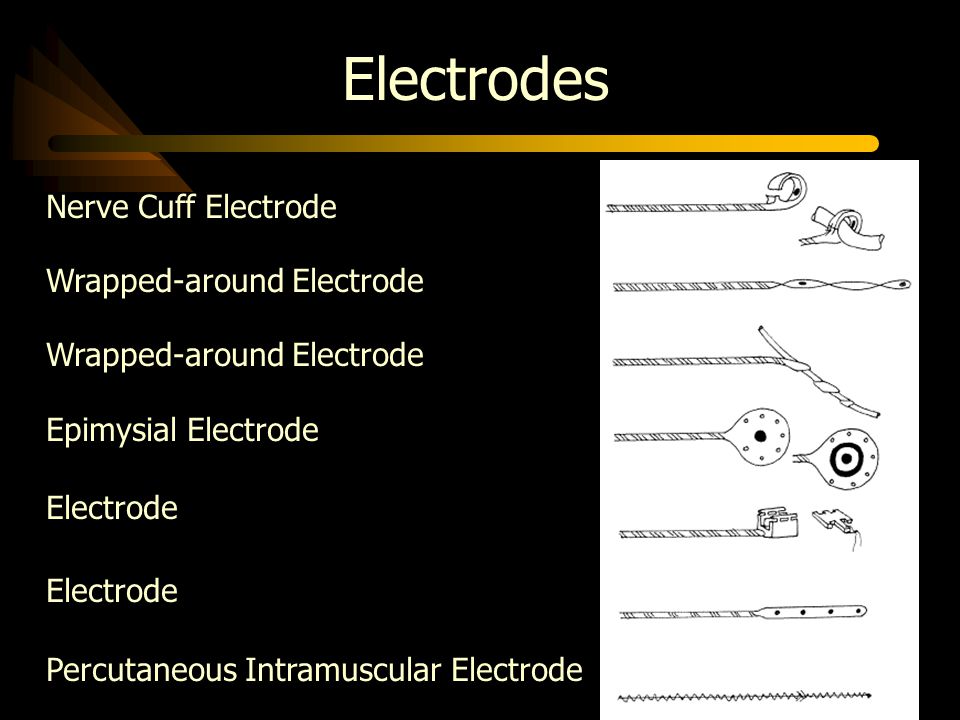 Electrodes

Nerve Cuff Electrode

Wrapped-around Electrode

Wrapped-around Electrode

Epimysial Electrode

Electrode

Electrode

Percutaneous Intramuscular Electrode